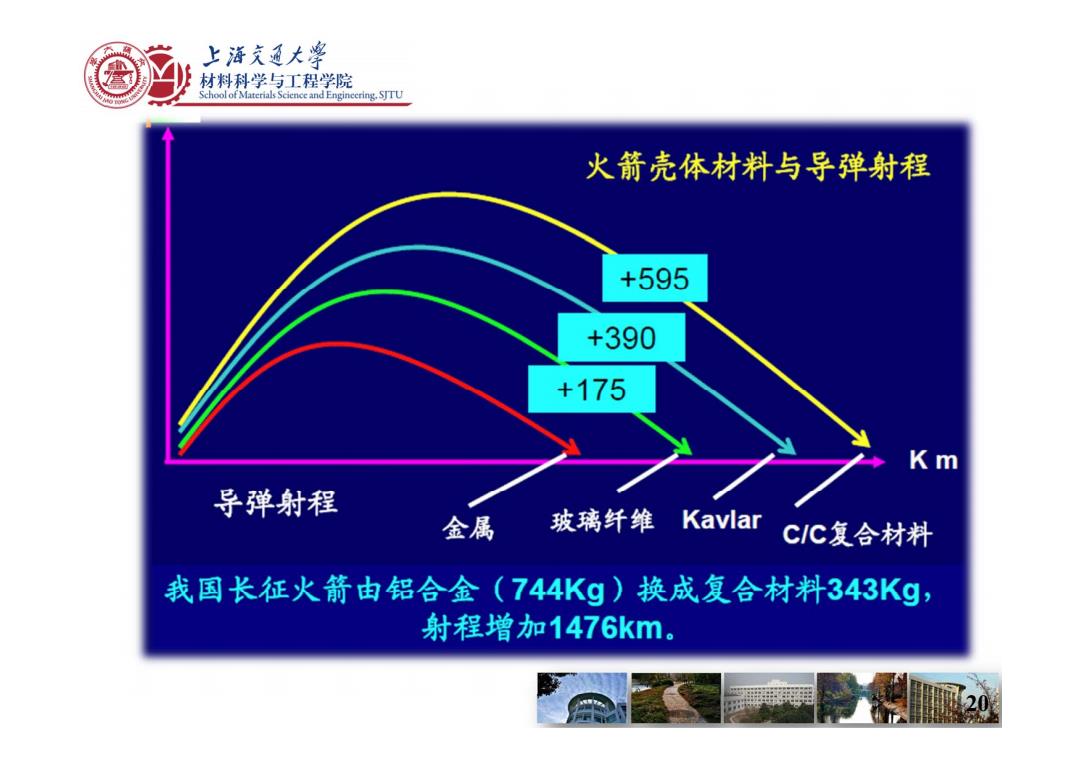 上海交通大学
材料科学与工程学院
School of Materials Science and Engineering, SJTU

火箭壳体材料与导弹射程

+595

+390

+175

K m

导弹射程

金属

玻璃纤维

Kavlar

C/C复合材料

我国长征火箭由铝合金（744Kg）换成复合材料343Kg，射程增加1476km。

20